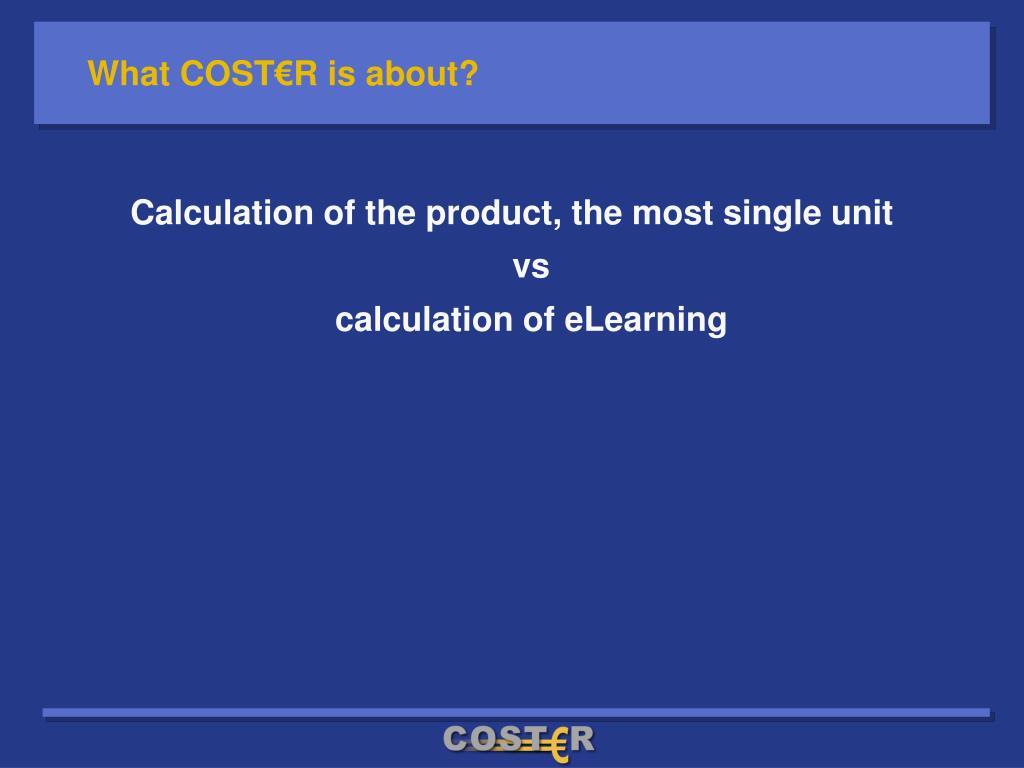 What COST€R is about?

Calculation of the product, the most single unit

vs

calculation of eLearning

COST€R